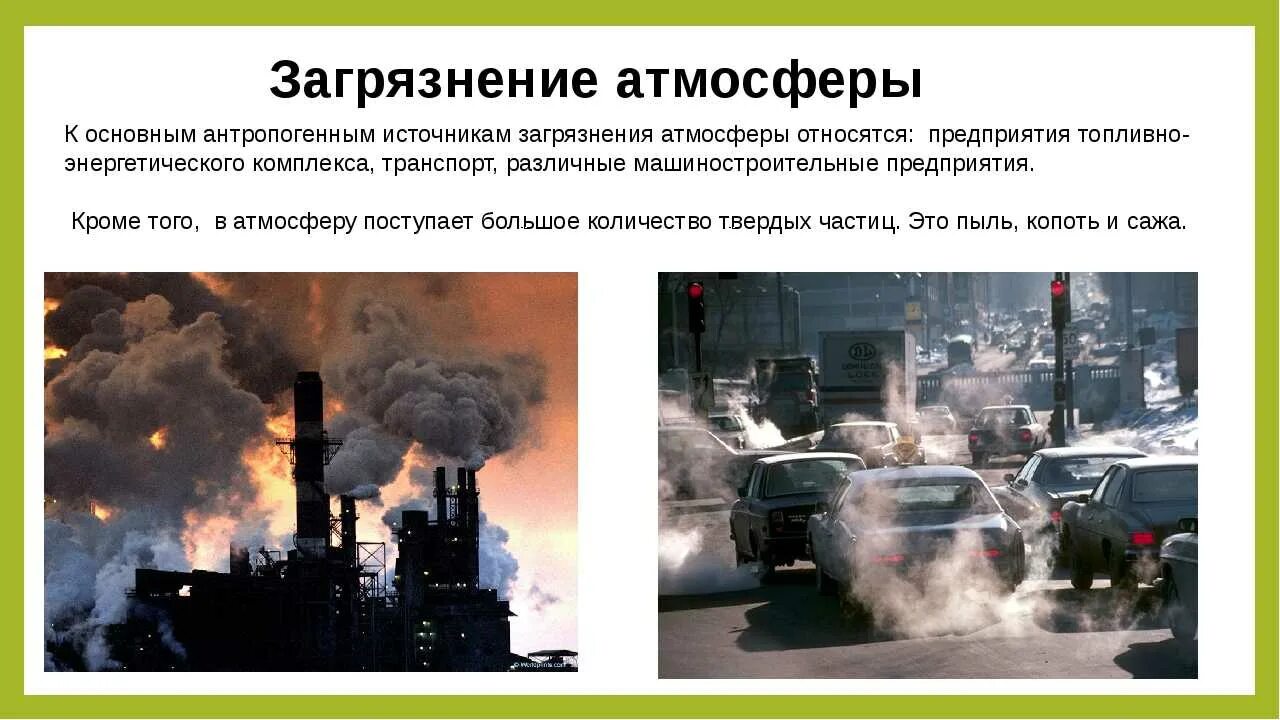 Загрязнение атмосферы

К основным антропогенным источникам загрязнения атмосферы относятся: предприятия топливно-энергетического комплекса, транспорт, различные машиностроительные предприятия.

Кроме того, в атмосферу поступает большое количество твердых частиц. Это пыль, копоть и сажа.